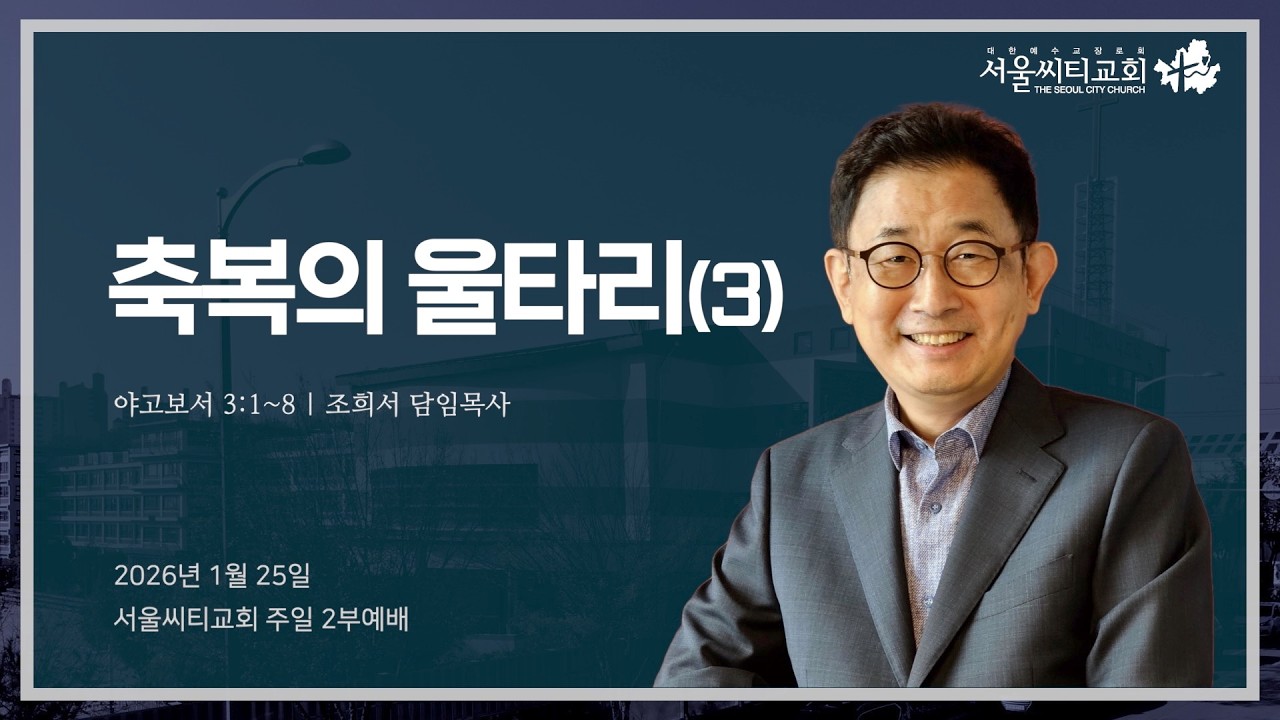 대한예수교장로회
서울씨티교회
THE SEOUL CITY CHURCH

축복의 울타리(3)

야고보서 3:1~8 | 조희서 담임목사

2026년 1월 25일
서울씨티교회 주일 2부예배